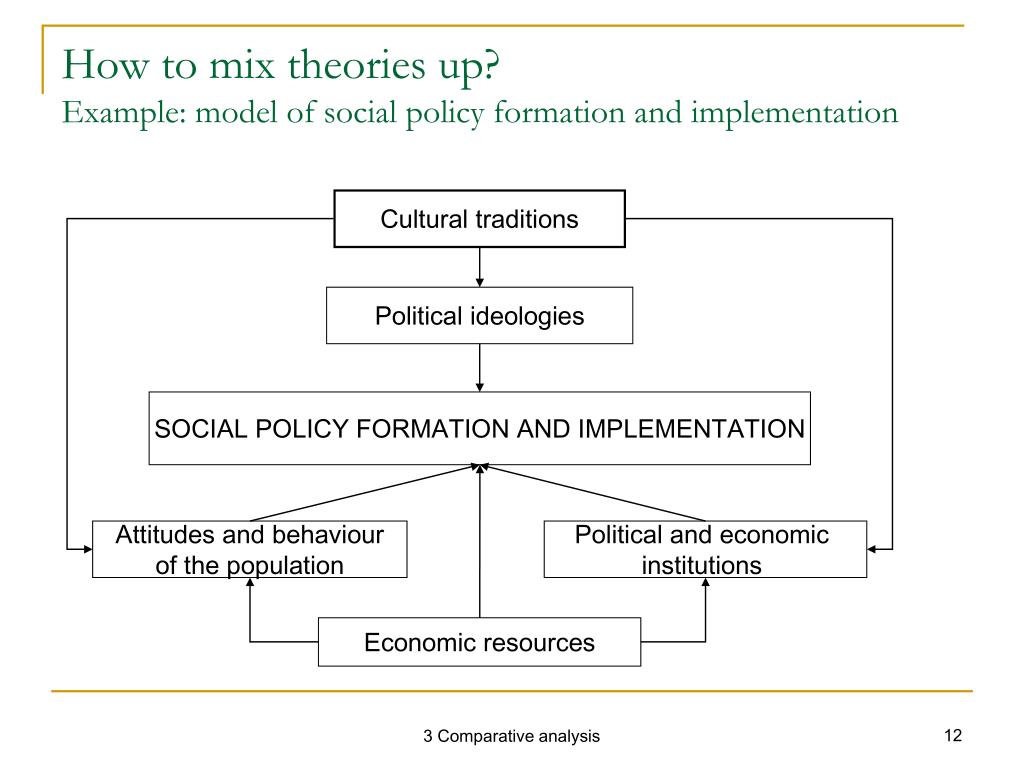 How to mix theories up?
Example: model of social policy formation and implementation

Cultural traditions

Political ideologies

SOCIAL POLICY FORMATION AND IMPLEMENTATION

Attitudes and behaviour of the population

Political and economic institutions

Economic resources

3 Comparative analysis

12